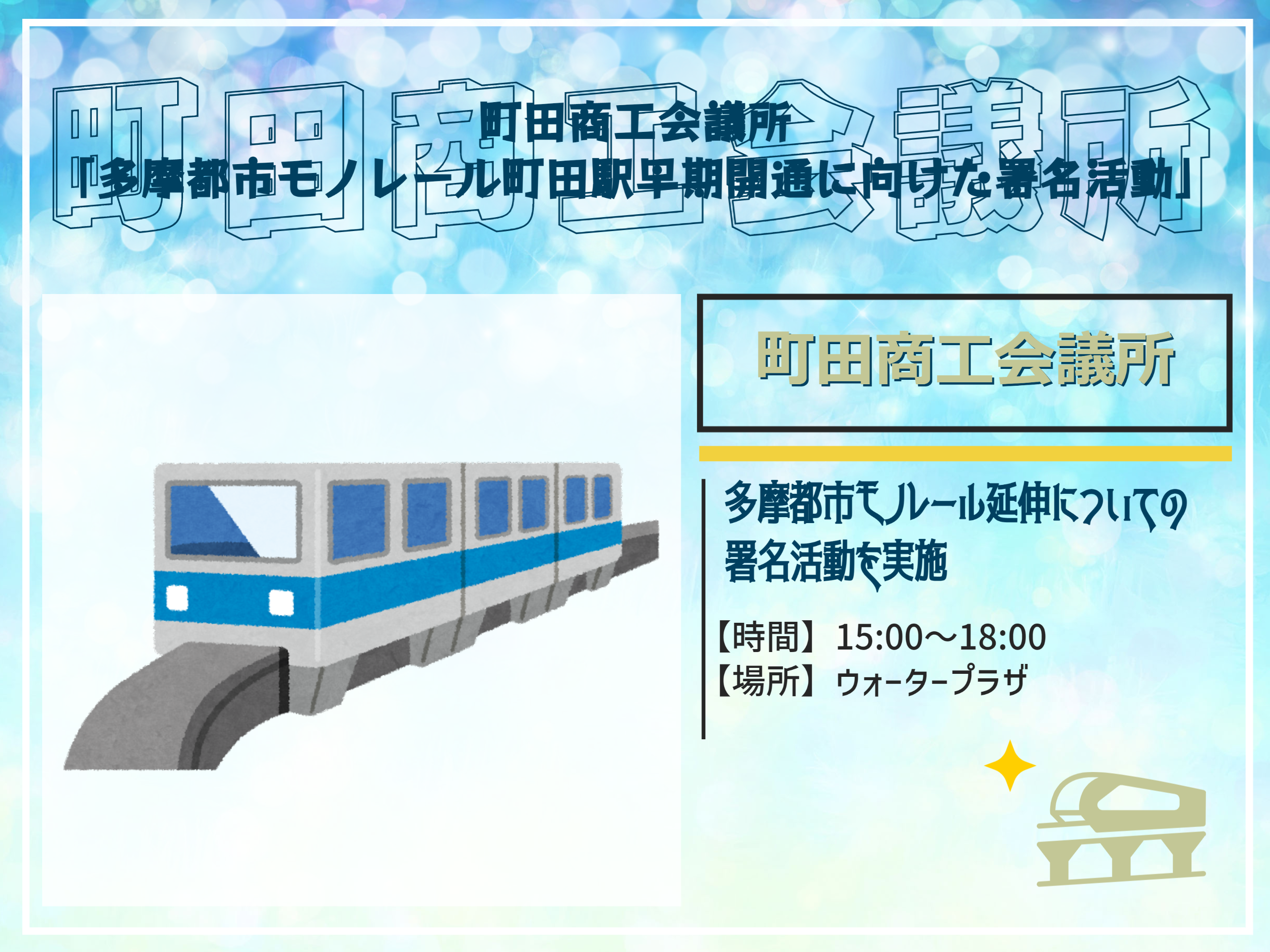 町田商工会議所

町田商工会議所
「多摩都市モノレール町田駅早期開通に向けた署名活動」

町田商工会議所

多摩都市モノレール延伸についての署名活動を実施

【時間】15:00～18:00
【場所】ウォータープラザ